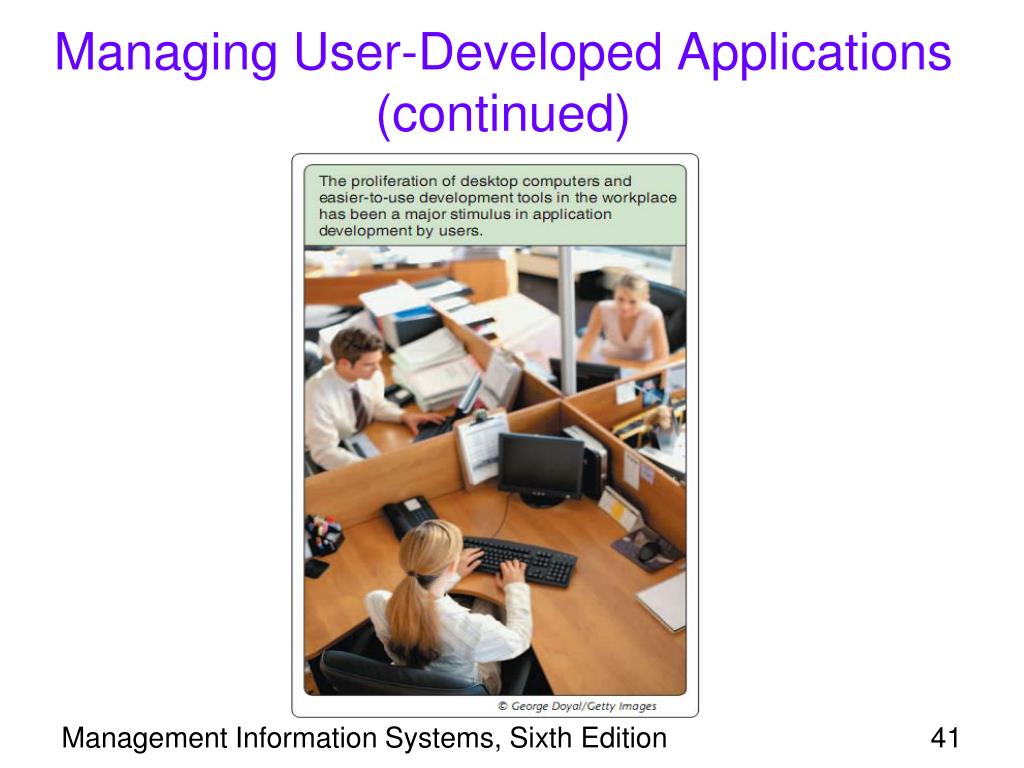 Managing User-Developed Applications (continued)

The proliferation of desktop computers and easier-to-use development tools in the workplace has been a major stimulus in application development by users.

© George Doyal/Getty Images

Management Information Systems, Sixth Edition

41